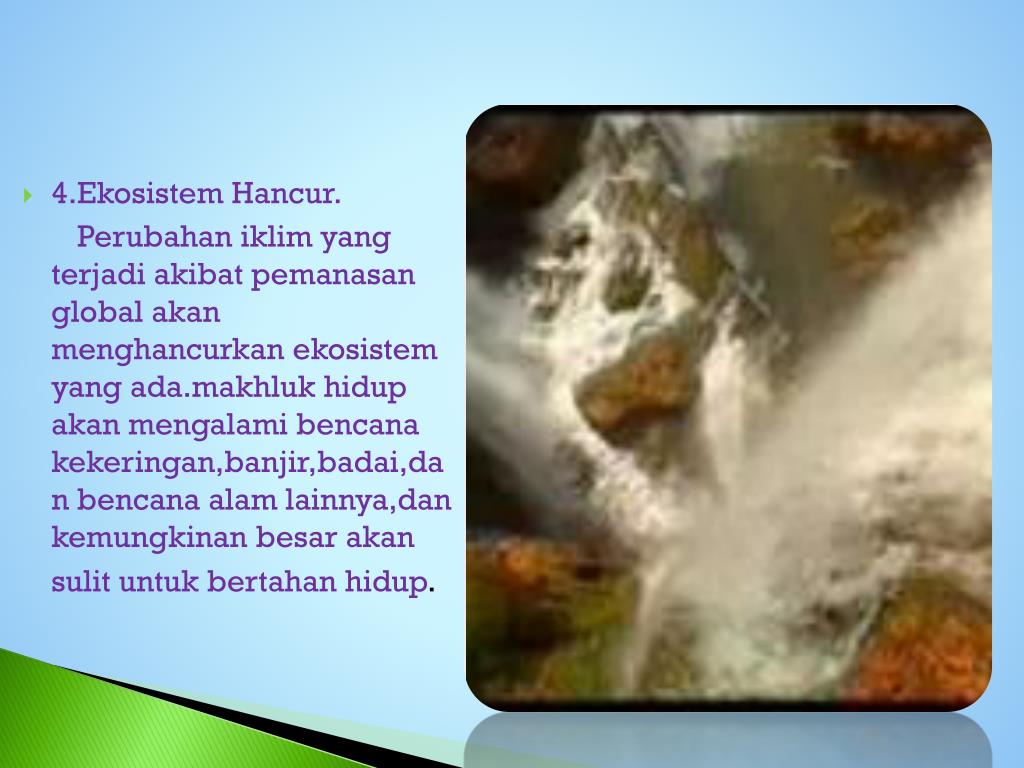 4.Ekosistem Hancur.

Perubahan iklim yang terjadi akibat pemanasan global akan menghancurkan ekosistem yang ada.makhluk hidup akan mengalami bencana kekeringan,banjir,badai,dan bencana alam lainnya,dan kemungkinan besar akan sulit untuk bertahan hidup.